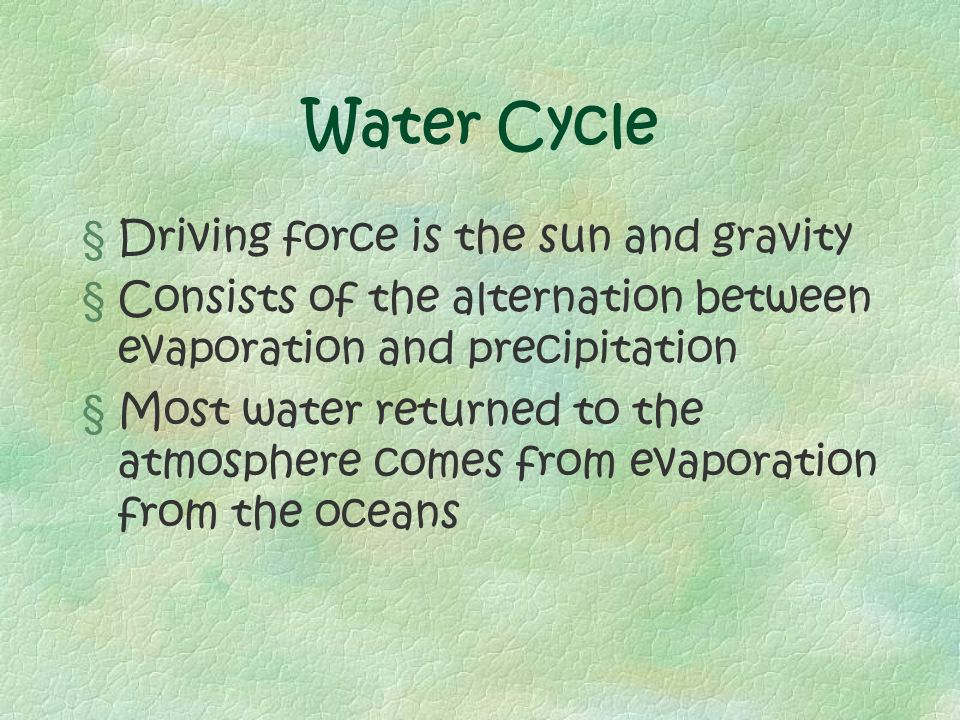 Water Cycle

§ Driving force is the sun and gravity
§ Consists of the alternation between evaporation and precipitation
§ Most water returned to the atmosphere comes from evaporation from the oceans